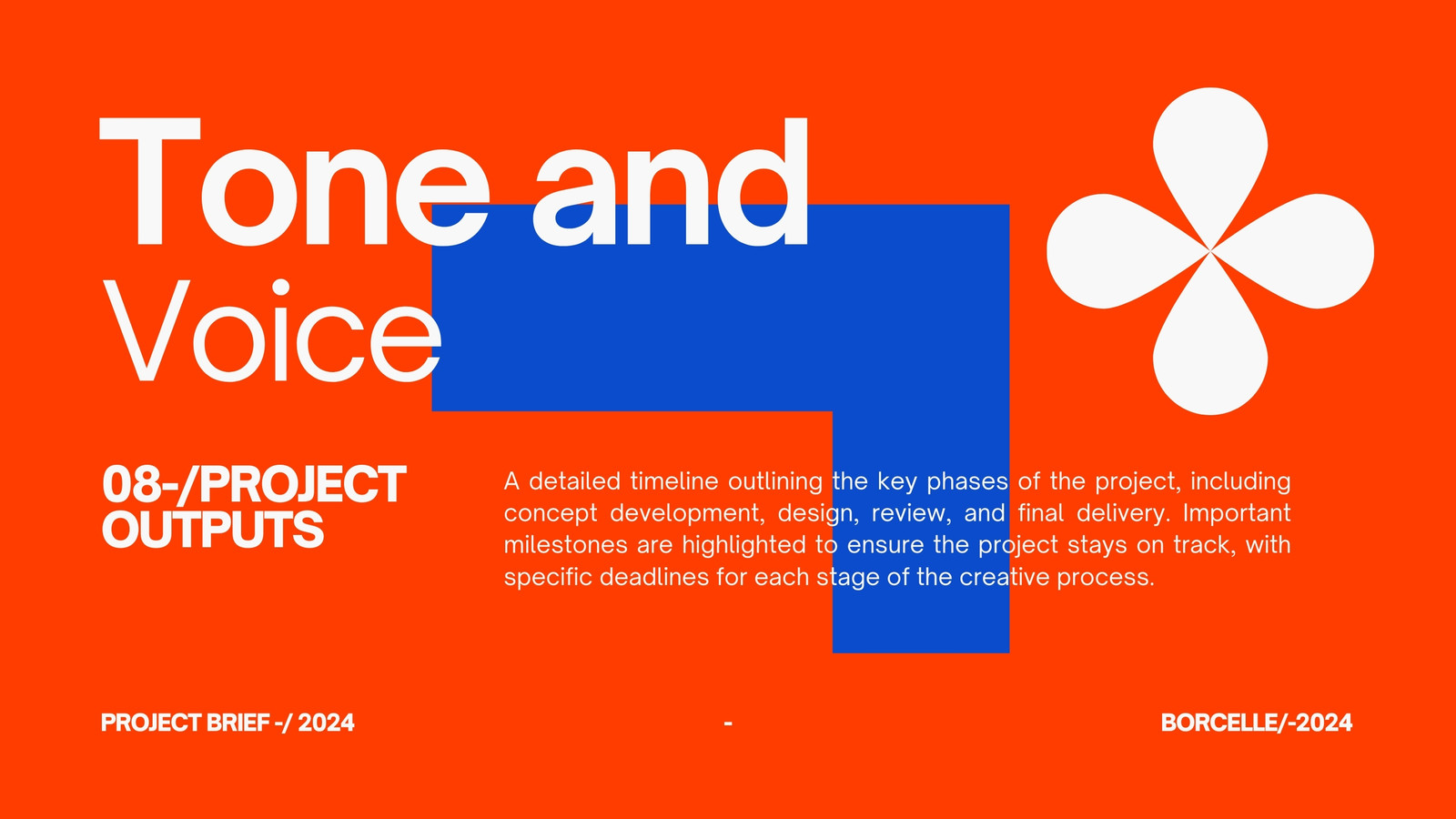 Tone and Voice

08-/PROJECT OUTPUTS

A detailed timeline outlining the key phases of the project, including concept development, design, review, and final delivery. Important milestones are highlighted to ensure the project stays on track, with specific deadlines for each stage of the creative process.

PROJECT BRIEF -/ 2024

-

BORCELLE/-2024